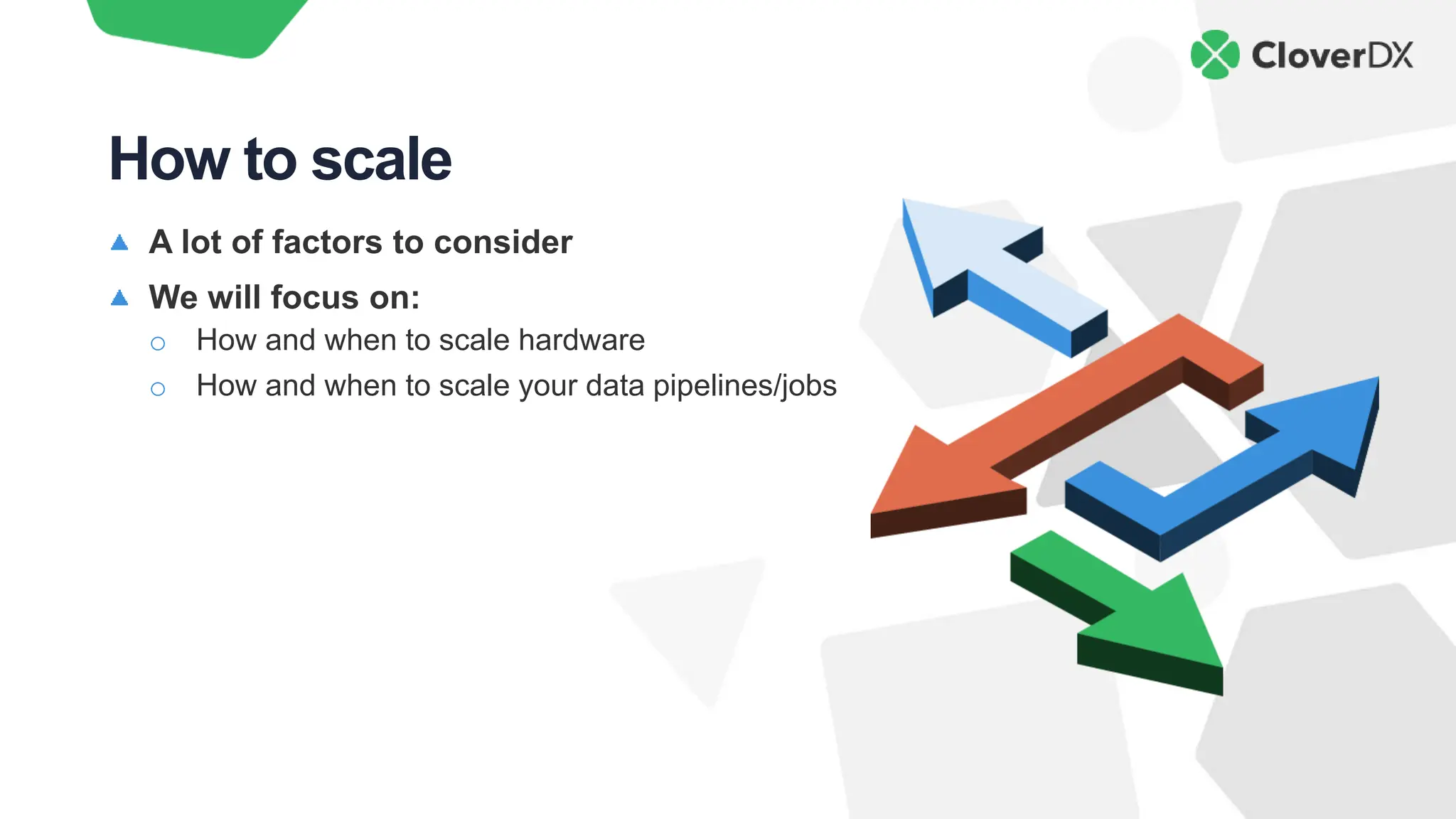 CloverDX

How to scale

▲ A lot of factors to consider
▲ We will focus on:
  ○ How and when to scale hardware
  ○ How and when to scale your data pipelines/jobs